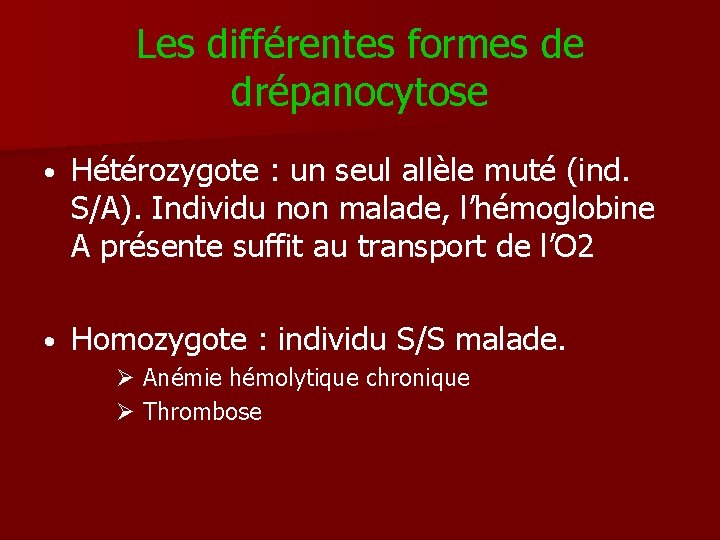 Les différentes formes de drépanocytose

• Hétérozygote : un seul allèle muté (ind. S/A). Individu non malade, l'hémoglobine A présente suffit au transport de l'O2

• Homozygote : individu S/S malade.
  ➢ Anémie hémolytique chronique
  ➢ Thrombose